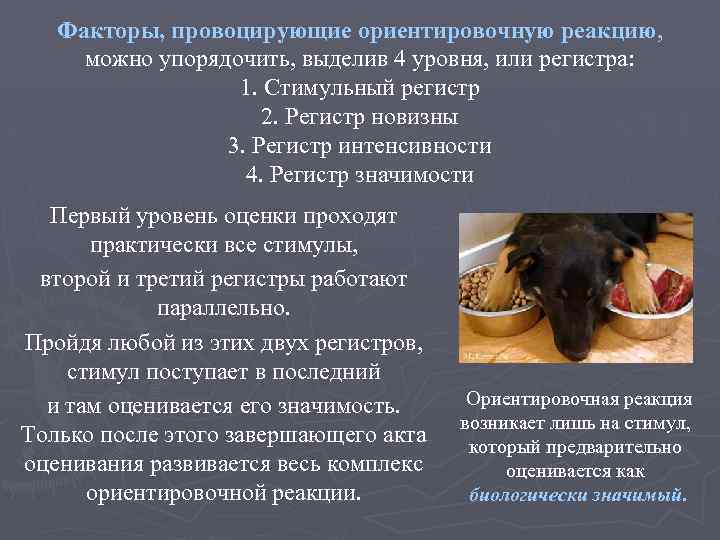 Факторы, провоцирующие ориентировочную реакцию, можно упорядочить, выделив 4 уровня, или регистра:
1. Стимульный регистр
2. Регистр новизны
3. Регистр интенсивности
4. Регистр значимости

Первый уровень оценки проходят практически все стимулы,
второй и третий регистры работают параллельно.
Пройдя любой из этих двух регистров, стимул поступает в последний
и там оценивается его значимость.
Только после этого завершающего акта оценивания развивается весь комплекс ориентировочной реакции.

Ориентировочная реакция возникает лишь на стимул, который предварительно оценивается как биологически значимый.